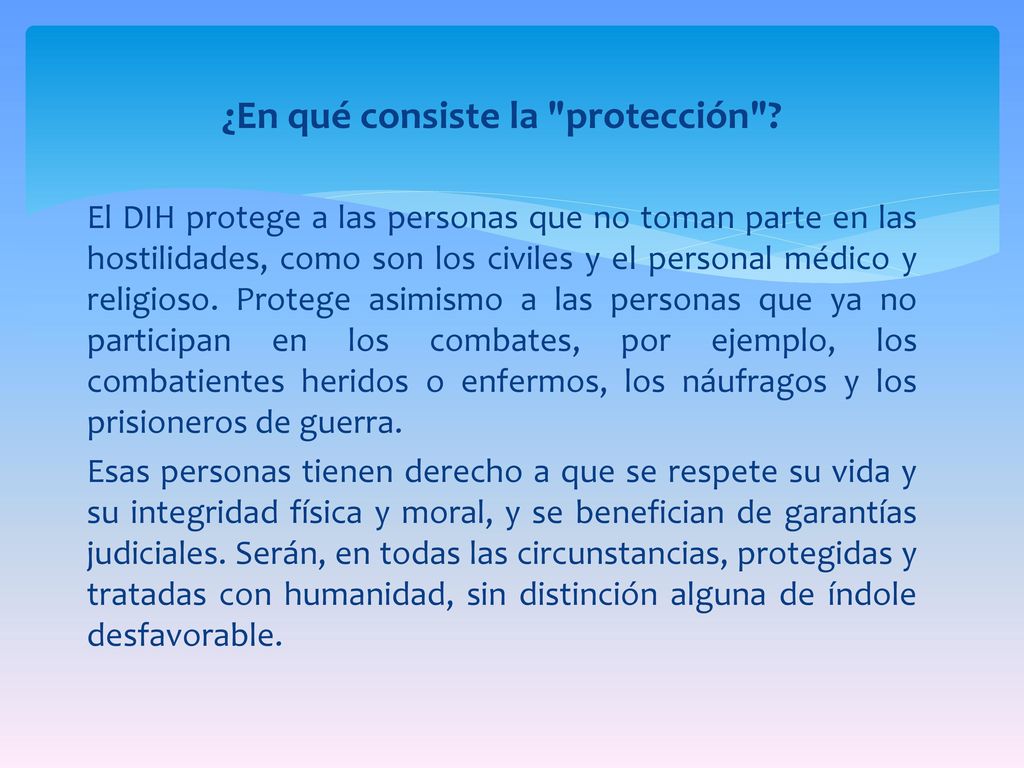 ¿En qué consiste la "protección"?

El DIH protege a las personas que no toman parte en las hostilidades, como son los civiles y el personal médico y religioso. Protege asimismo a las personas que ya no participan en los combates, por ejemplo, los combatientes heridos o enfermos, los náufragos y los prisioneros de guerra.

Esas personas tienen derecho a que se respete su vida y su integridad física y moral, y se benefician de garantías judiciales. Serán, en todas las circunstancias, protegidas y tratadas con humanidad, sin distinción alguna de índole desfavorable.